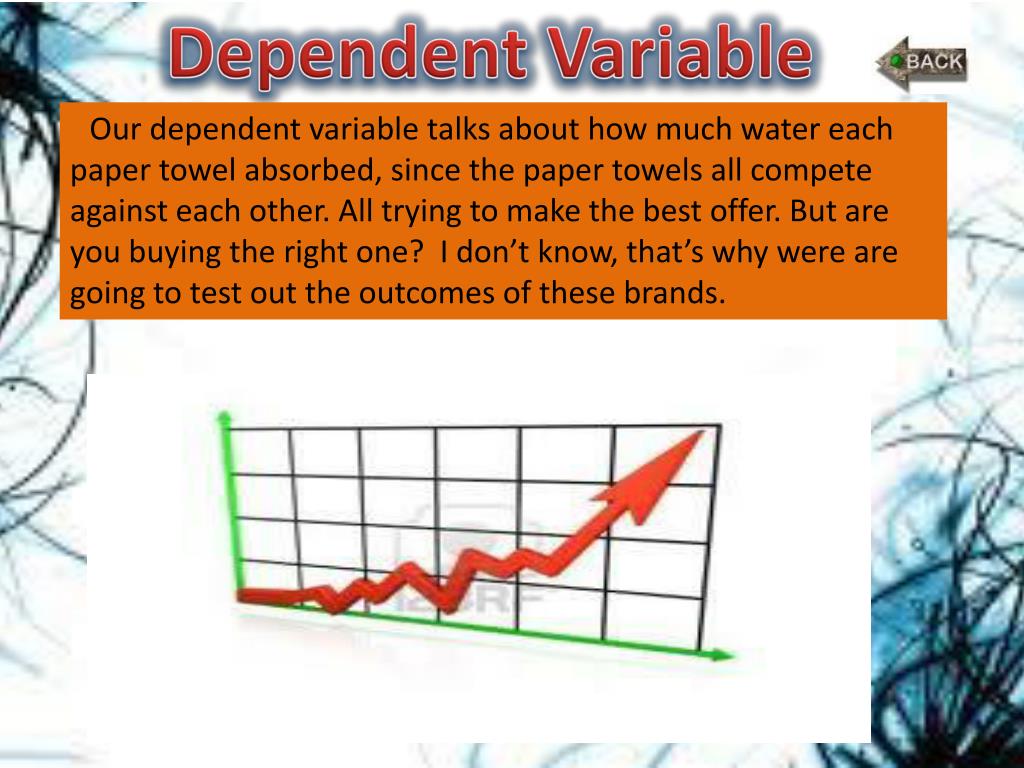 Dependent Variable

BACK

Our dependent variable talks about how much water each paper towel absorbed, since the paper towels all compete against each other. All trying to make the best offer. But are you buying the right one? I don't know, that's why were are going to test out the outcomes of these brands.

123RF